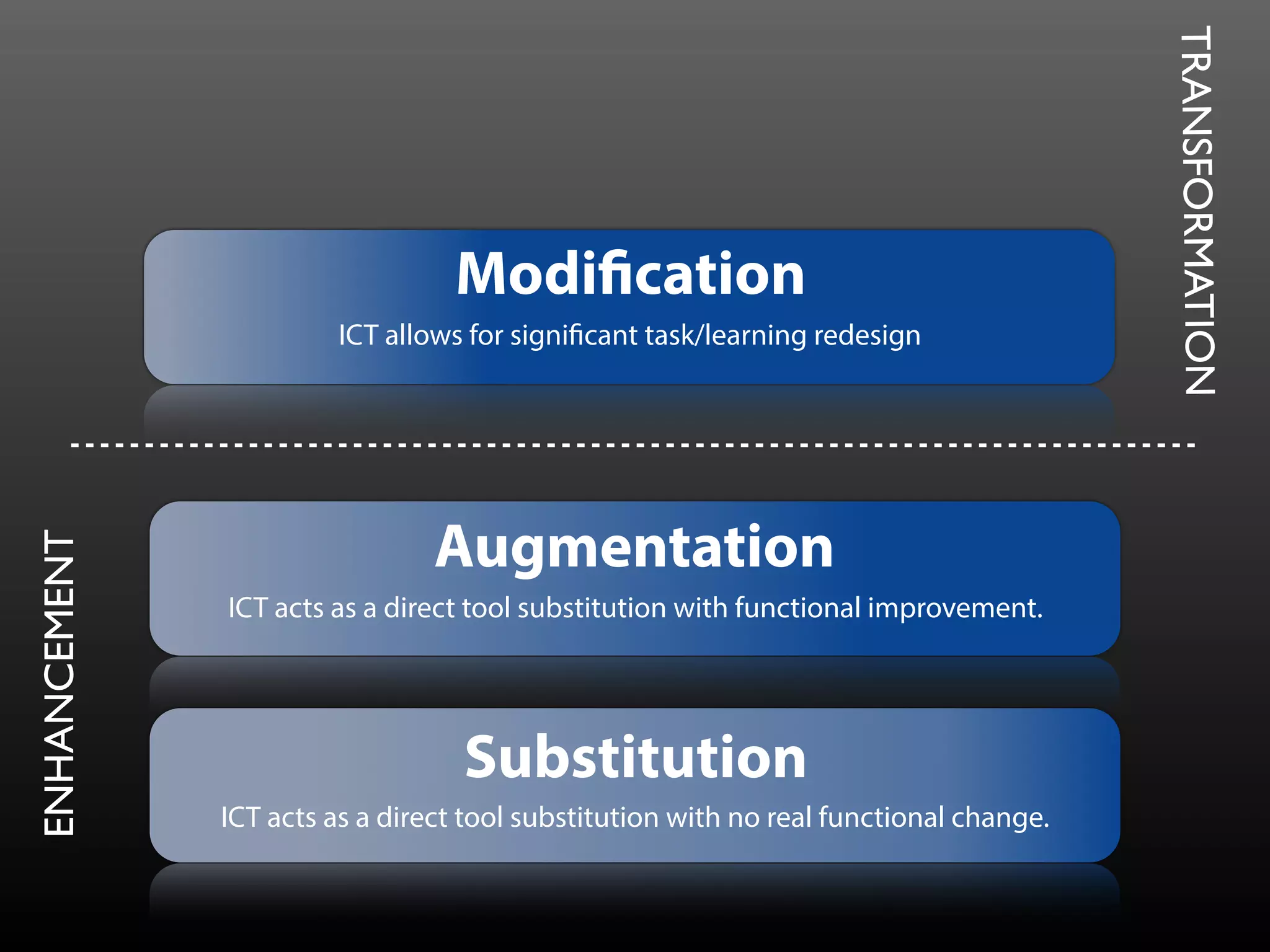 TRANSFORMATION

Modification

ICT allows for significant task/learning redesign

ENHANCEMENT

Augmentation

ICT acts as a direct tool substitution with functional improvement.

Substitution

ICT acts as a direct tool substitution with no real functional change.